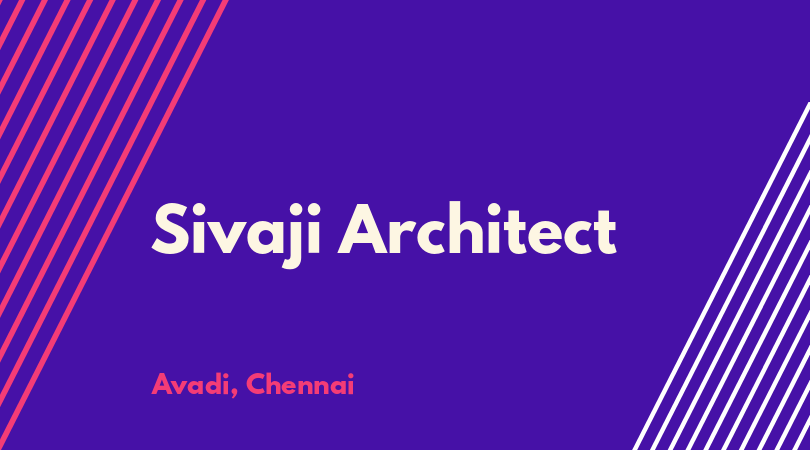 Sivaji Architect

Avadi, Chennai